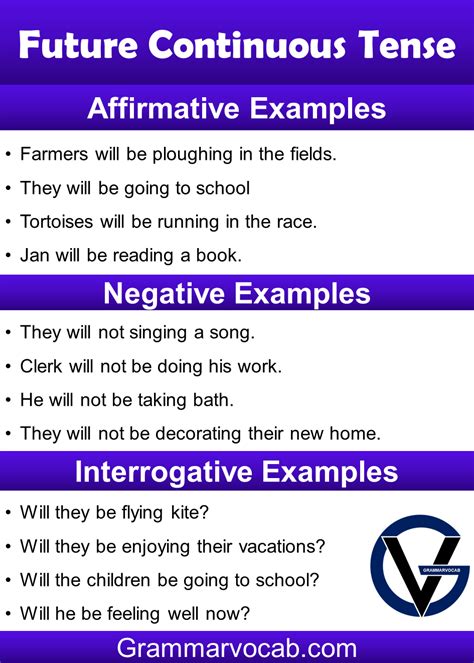 Future Continuous Tense

Affirmative Examples

• Farmers will be ploughing in the fields.
• They will be going to school
• Tortoises will be running in the race.
• Jan will be reading a book.

Negative Examples

• They will not singing a song.
• Clerk will not be doing his work.
• He will not be taking bath.
• They will not be decorating their new home.

Interrogative Examples

• Will they be flying kite?
• Will they be enjoying their vacations?
• Will the children be going to school?
• Will he be feeling well now?

GRAMMARVOCAB

Grammarvocab.com